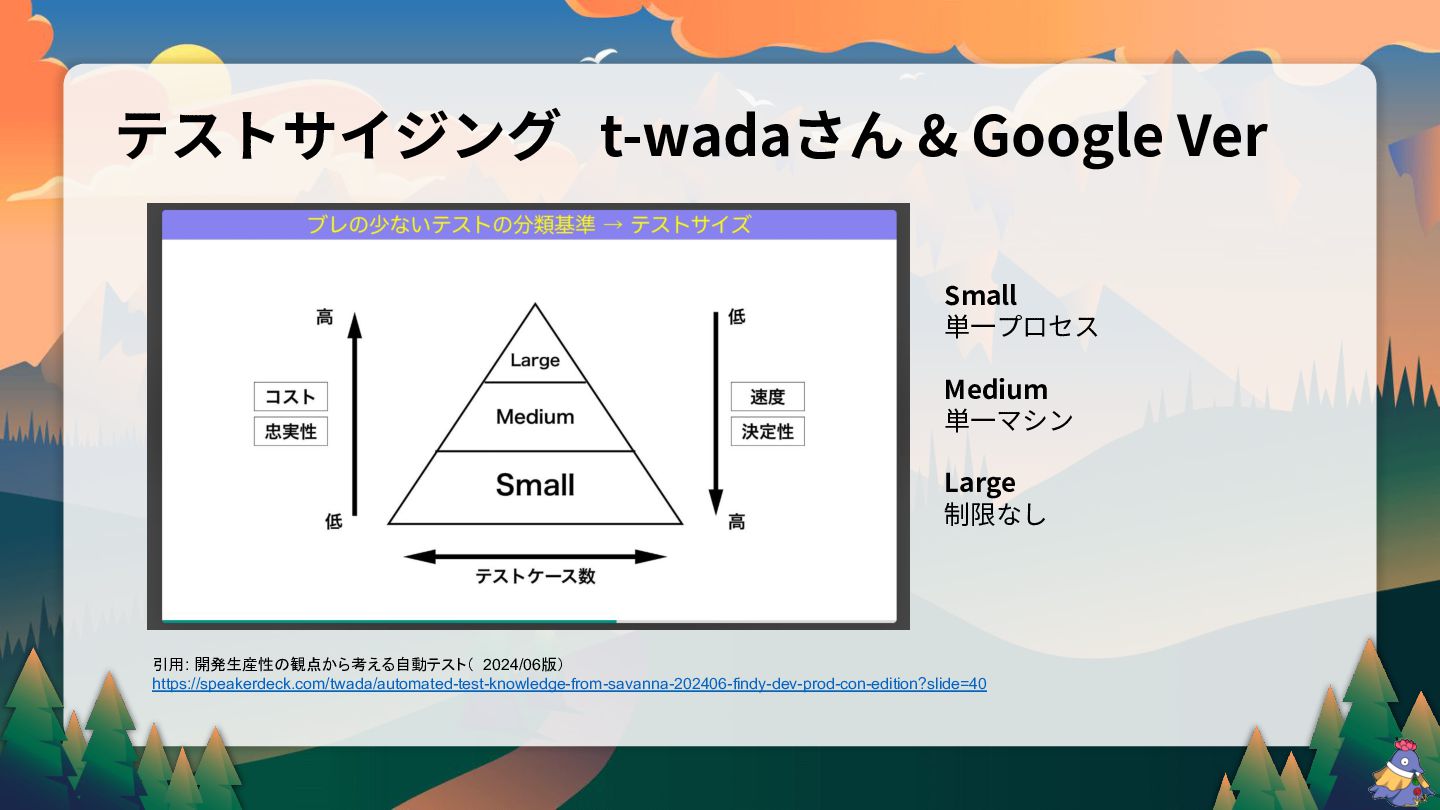 テストサイジング t-wadaさん & Google Ver

ブレの少ないテストの分類基準 → テストサイズ

高

コスト

忠実性

低

Large

Medium

Small

低

速度

決定性

高

テストケース数

Small
単一プロセス

Medium
単一マシン

Large
制限なし

引用: 開発生産性の観点から考える自動テスト（2024/06版）
https://speakerdeck.com/twada/automated-test-knowledge-from-savanna-202406-findy-dev-prod-con-edition?slide=40